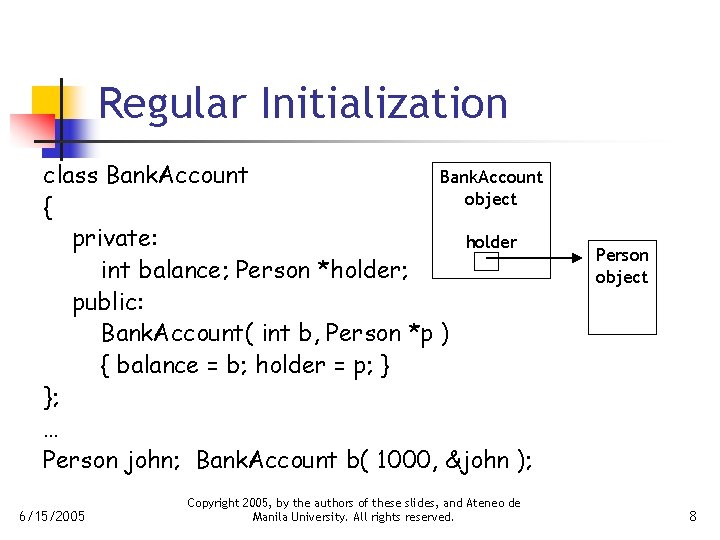 Regular Initialization

class BankAccount
{
private:
int balance; Person *holder;
public:
BankAccount( int b, Person *p )
{ balance = b; holder = p; }
};
…
Person john;  BankAccount b( 1000, &john );

BankAccount object

holder

Person object

6/15/2005

Copyright 2005, by the authors of these slides, and Ateneo de Manila University. All rights reserved.

8